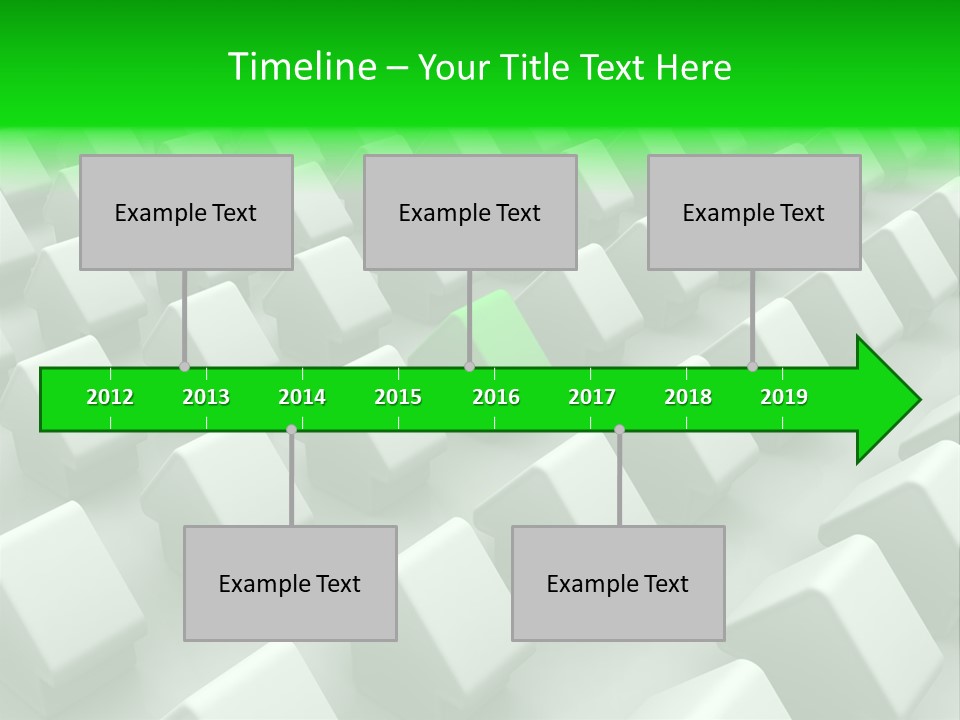 Timeline – Your Title Text Here

Example Text

Example Text

Example Text

2012 2013 2014 2015 2016 2017 2018 2019

Example Text

Example Text